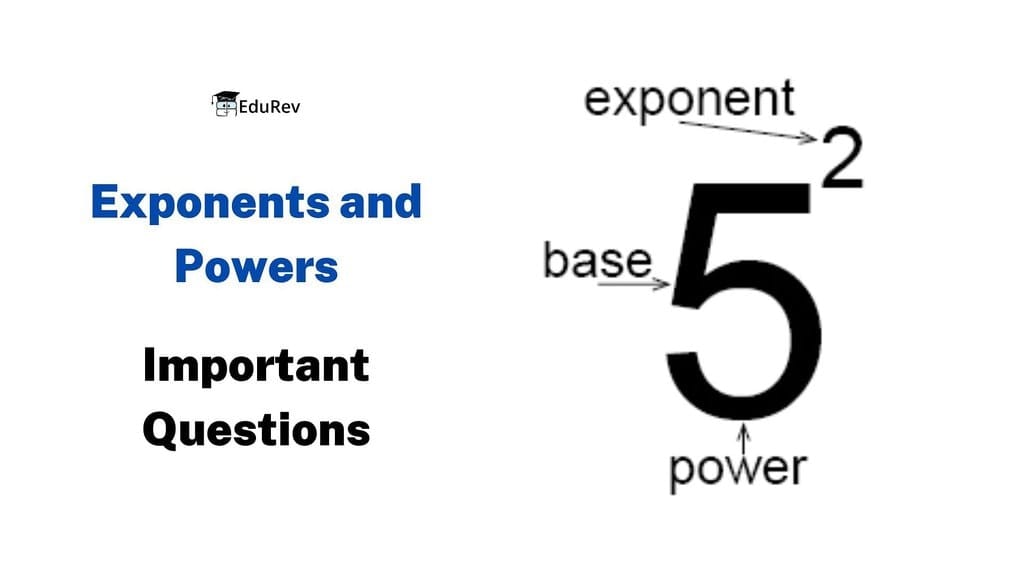 EduRev

Exponents and Powers

Important Questions

exponent

base

$5^2$

power